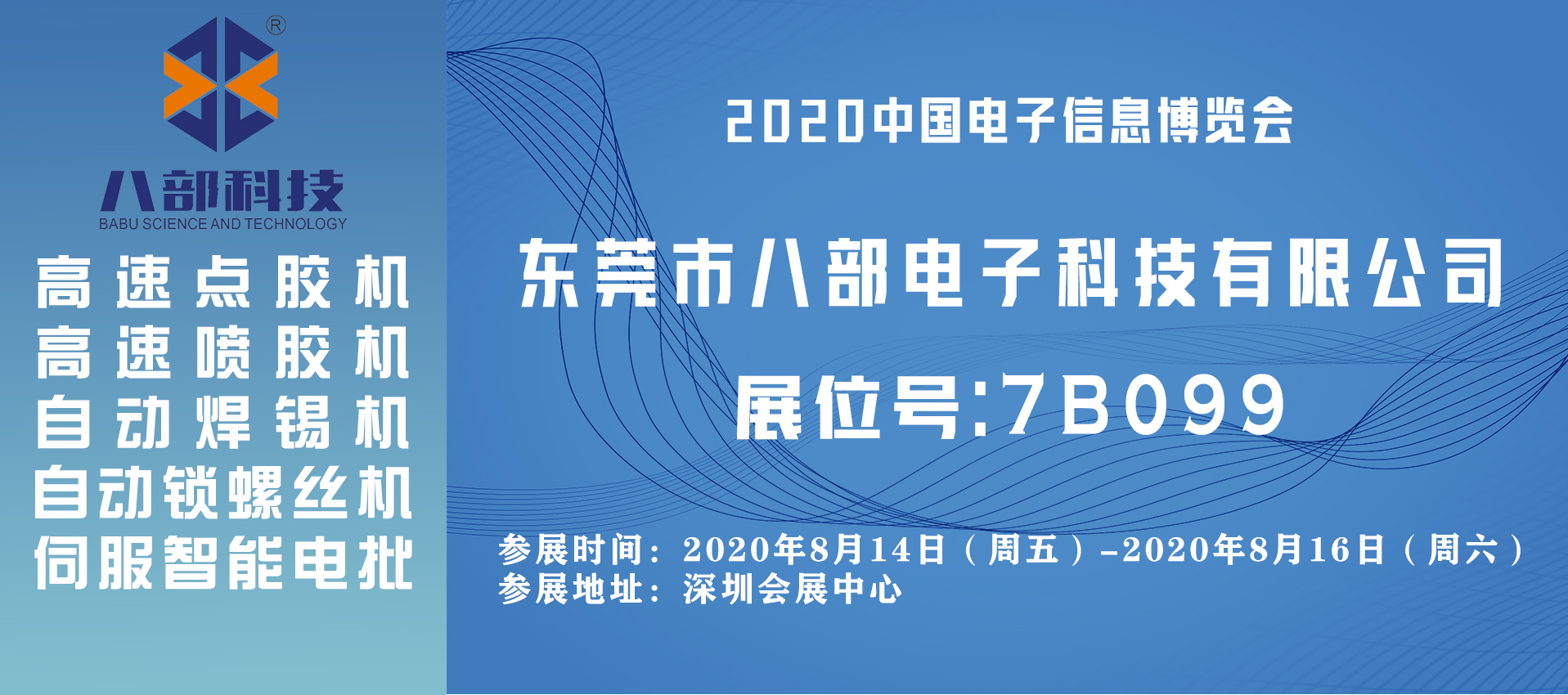 ®
八部科技
BABU SCIENCE AND TECHNOLOGY

高速点胶机
高速喷胶机
自动焊锡机
自动锁螺丝机
伺服智能电批

2020中国电子信息博览会

东莞市八部电子科技有限公司

展位号:7B099

参展时间：2020年8月14日（周五）-2020年8月16日（周六）
参展地址：深圳会展中心